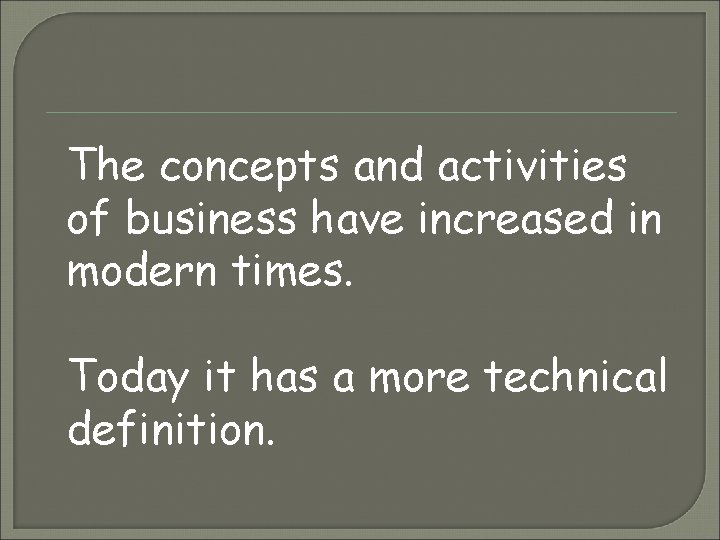 The concepts and activities of business have increased in modern times.

Today it has a more technical definition.